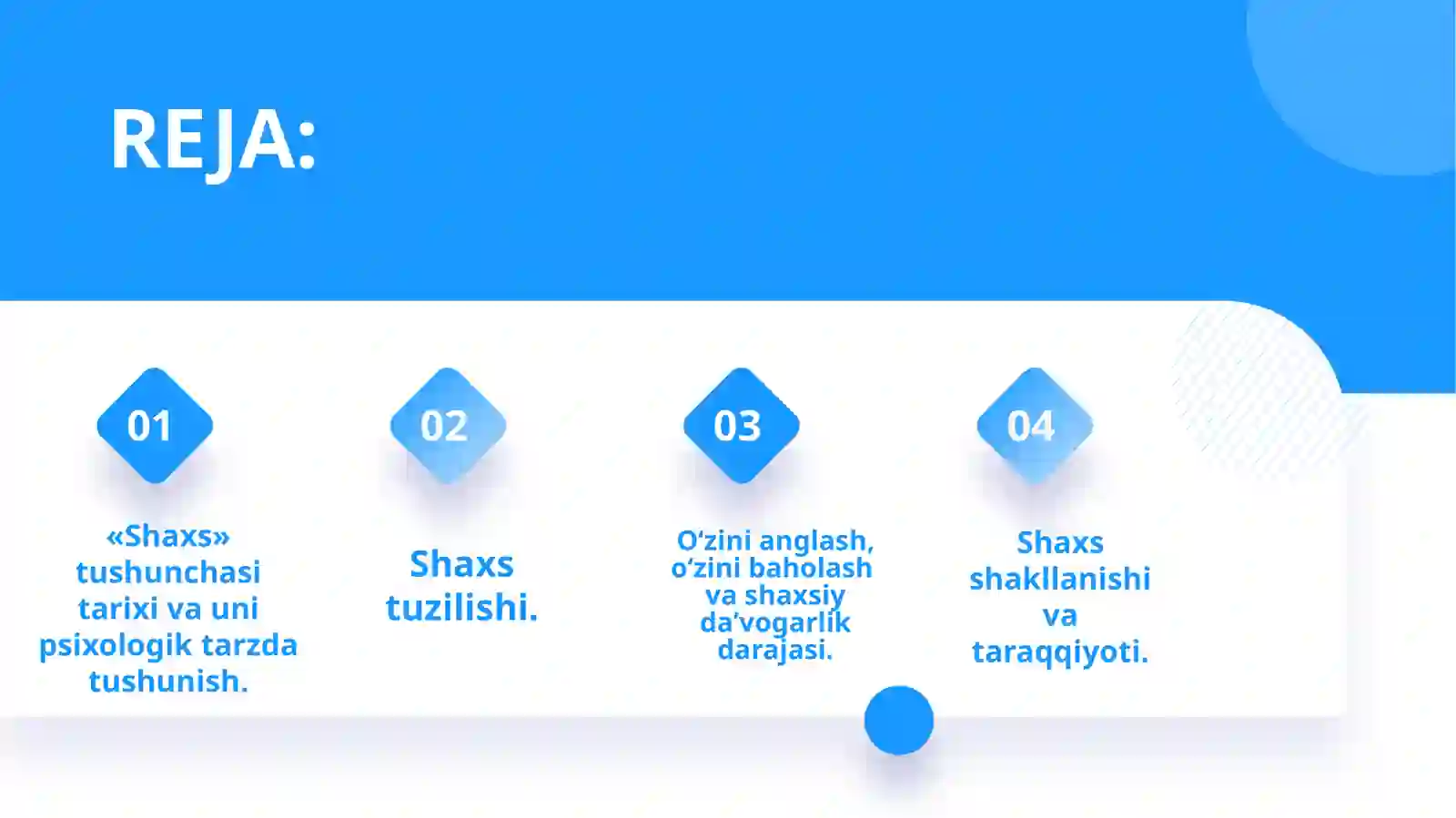 REJA:

01

«Shaxs» tushunchasi tarixi va uni psixologik tarzda tushunish.

02

Shaxs tuzilishi.

03

O‘zini anglash, o‘zini baholash va shaxsiy da’vogarlik darajasi.

04

Shaxs shakllanishi va taraqqiyoti.